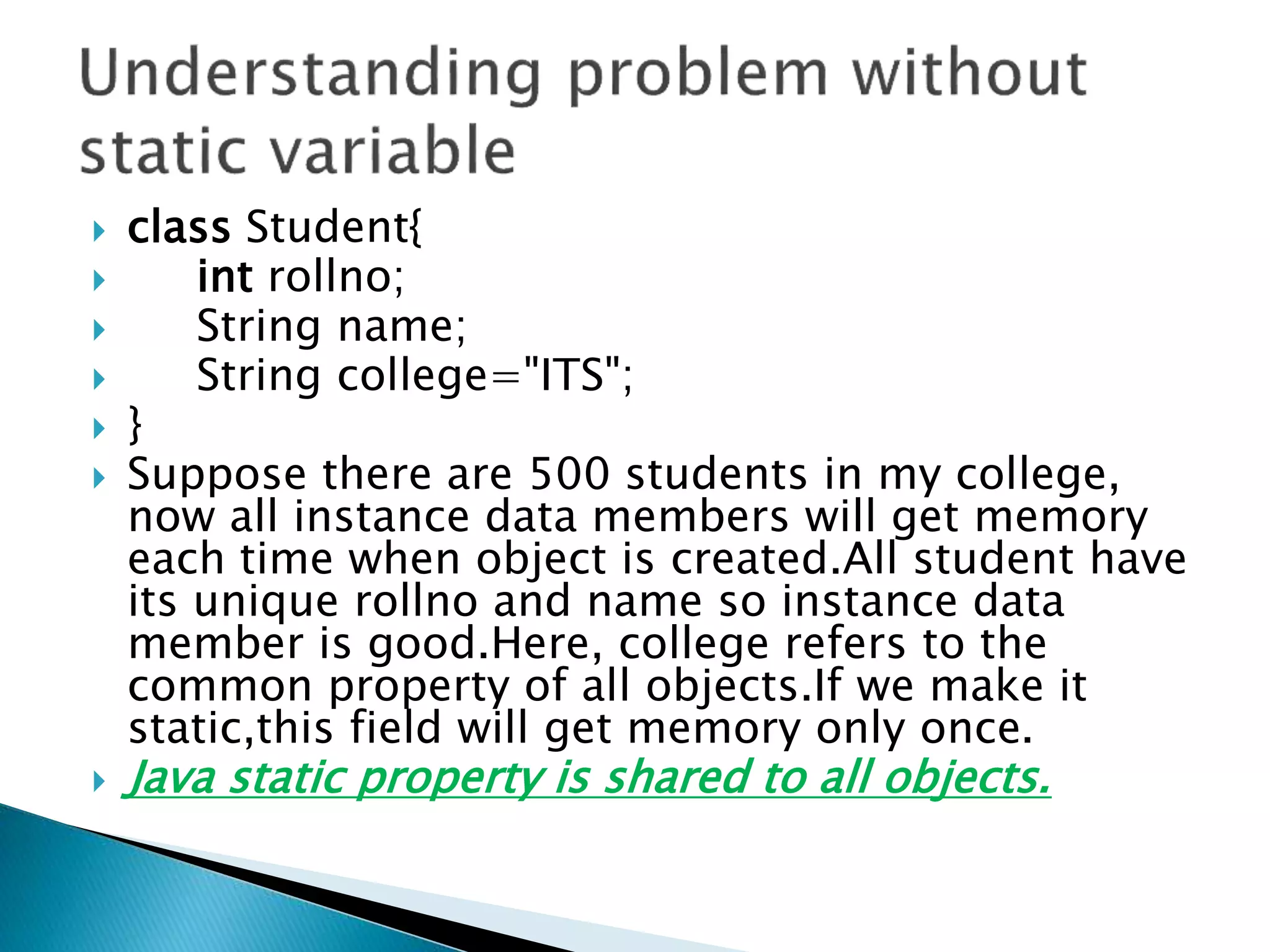 Understanding problem without static variable

class Student{
int rollno;
String name;
String college="ITS";
}

Suppose there are 500 students in my college, now all instance data members will get memory each time when object is created.All student have its unique rollno and name so instance data member is good.Here, college refers to the common property of all objects.If we make it static,this field will get memory only once.

Java static property is shared to all objects.